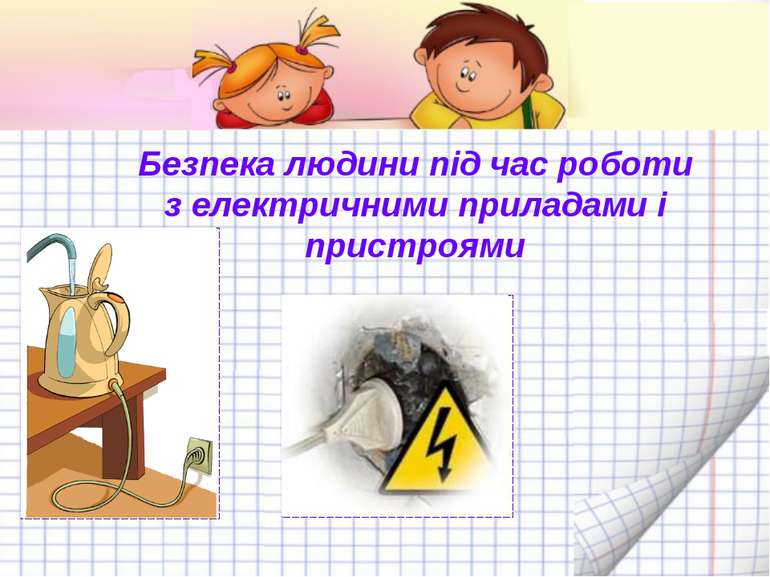 Безпека людини під час роботи з електричними приладами і пристроями